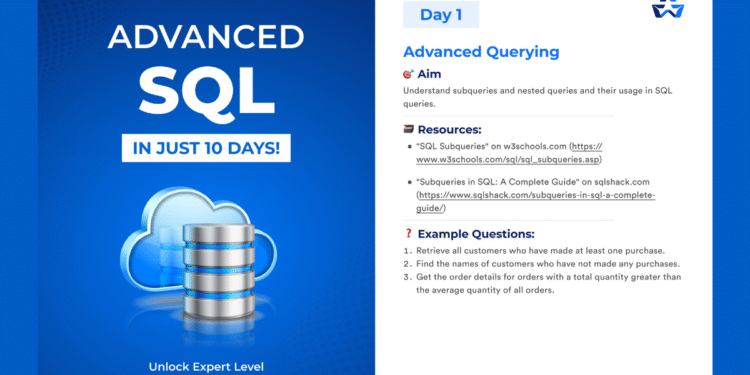 ADVANCED
SQL
IN JUST 10 DAYS!

Unlock Expert Level

Day 1

Advanced Querying

Aim

Understand subqueries and nested queries and their usage in SQL queries.

Resources:

- "SQL Subqueries" on w3schools.com (https://www.w3schools.com/sql/sql_subqueries.asp)
- "Subqueries in SQL: A Complete Guide" on sqlshack.com (https://www.sqlshack.com/subqueries-in-sql-a-complete-guide/)

Example Questions:

1. Retrieve all customers who have made at least one purchase.
2. Find the names of customers who have not made any purchases.
3. Get the order details for orders with a total quantity greater than the average quantity of all orders.